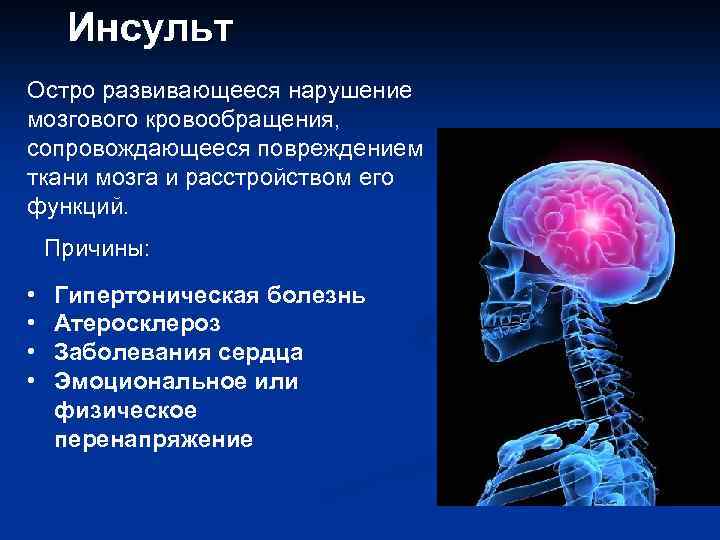 Инсульт

Остро развивающееся нарушение мозгового кровообращения, сопровождающееся повреждением ткани мозга и расстройством его функций.

Причины:

• Гипертоническая болезнь
• Атеросклероз
• Заболевания сердца
• Эмоциональное или физическое перенапряжение